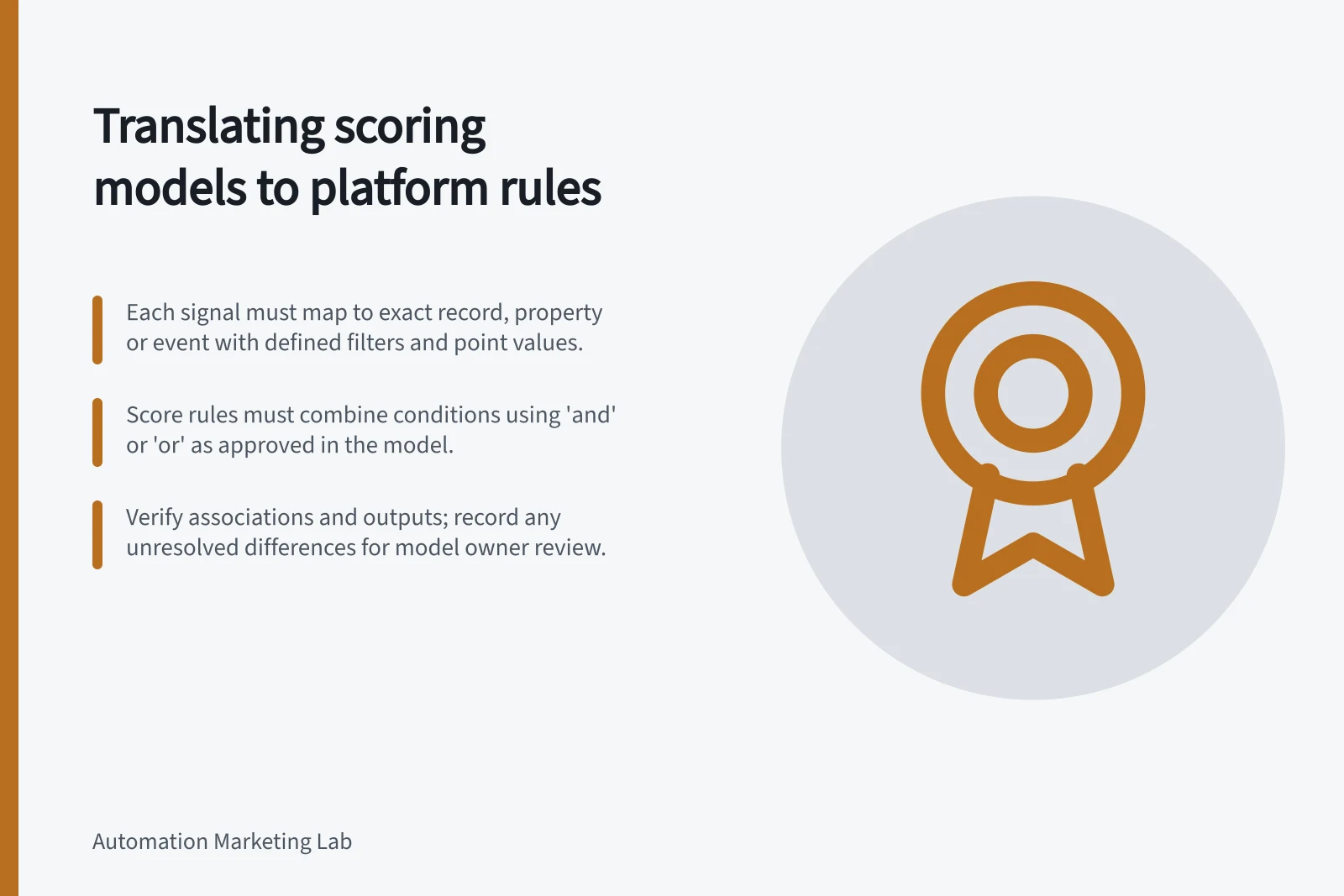 Translating scoring models to platform rules

Each signal must map to exact record, property or event with defined filters and point values.

Score rules must combine conditions using 'and' or 'or' as approved in the model.

Verify associations and outputs; record any unresolved differences for model owner review.

Automation Marketing Lab